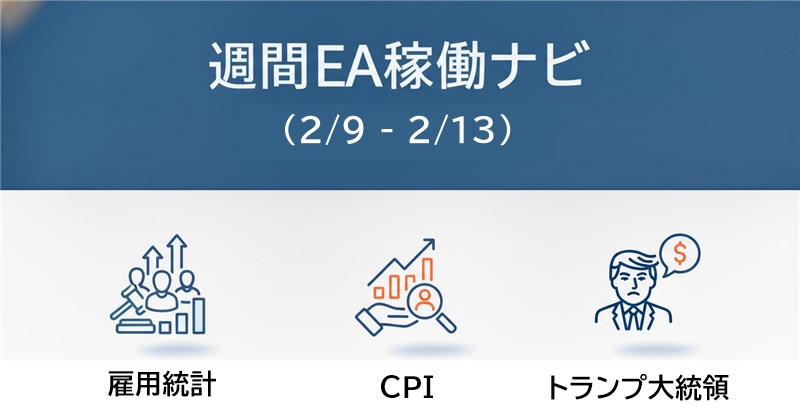 週間EA稼働ナビ
（2/9 - 2/13）

$

雇用統計

CPI

トランプ大統領